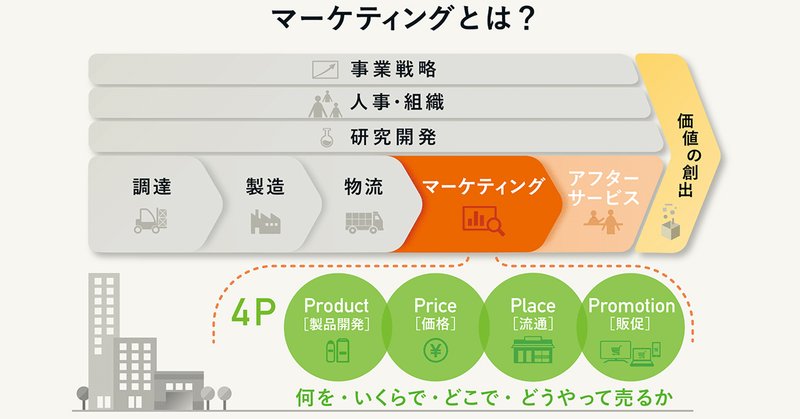 マーケティングとは？

事業戦略

人事・組織

研究開発

調達

製造

物流

マーケティング

アフターサービス

価値の創出

4P

Product
［製品開発］

Price
［価格］

Place
［流通］

Promotion
［販促］

何を・いくらで・どこで・どうやって売るか